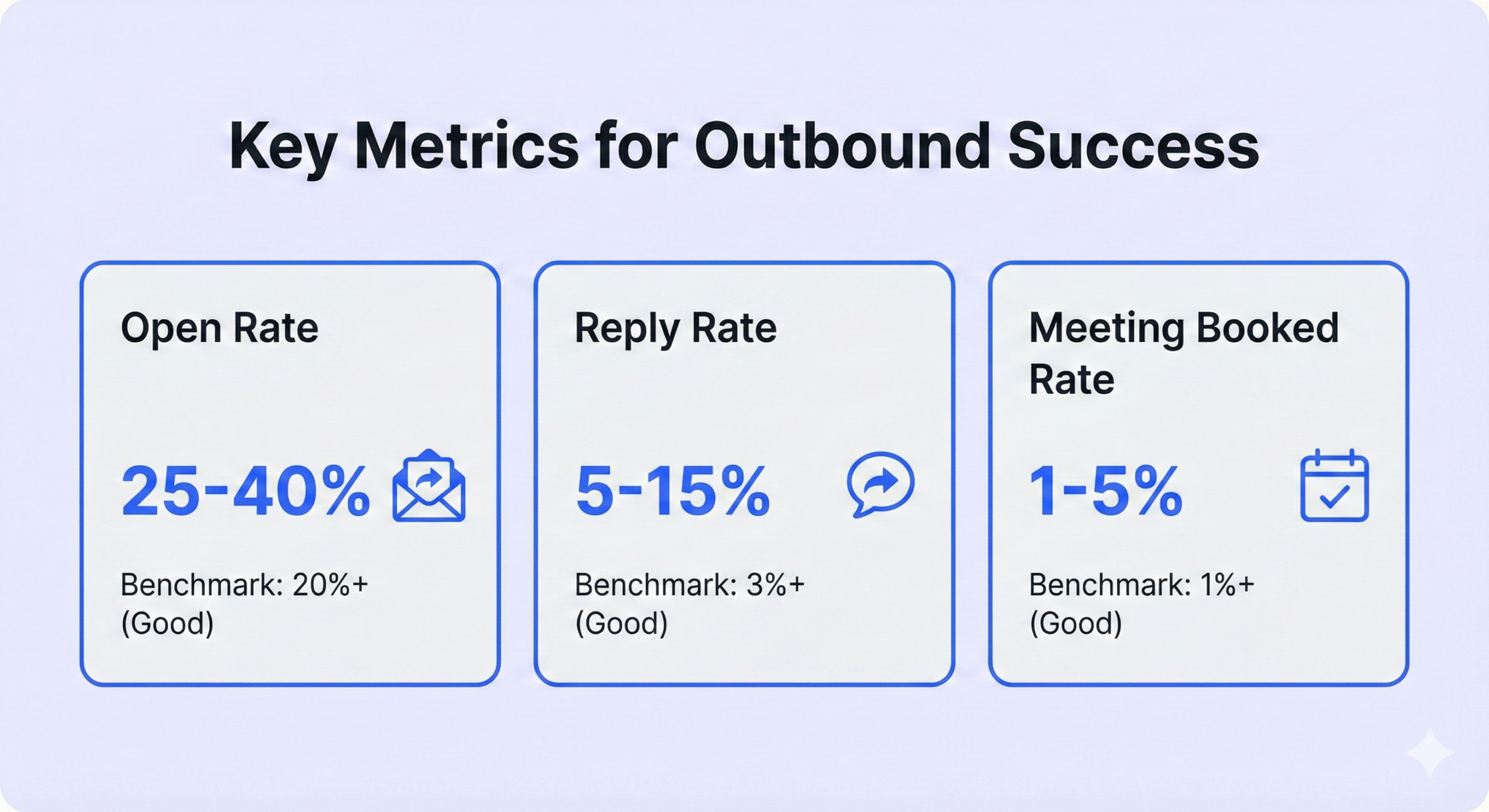 Key Metrics for Outbound Success

Open Rate

25-40%

Benchmark: 20%+ (Good)

Reply Rate

5-15%

Benchmark: 3%+ (Good)

Meeting Booked Rate

1-5%

Benchmark: 1%+ (Good)